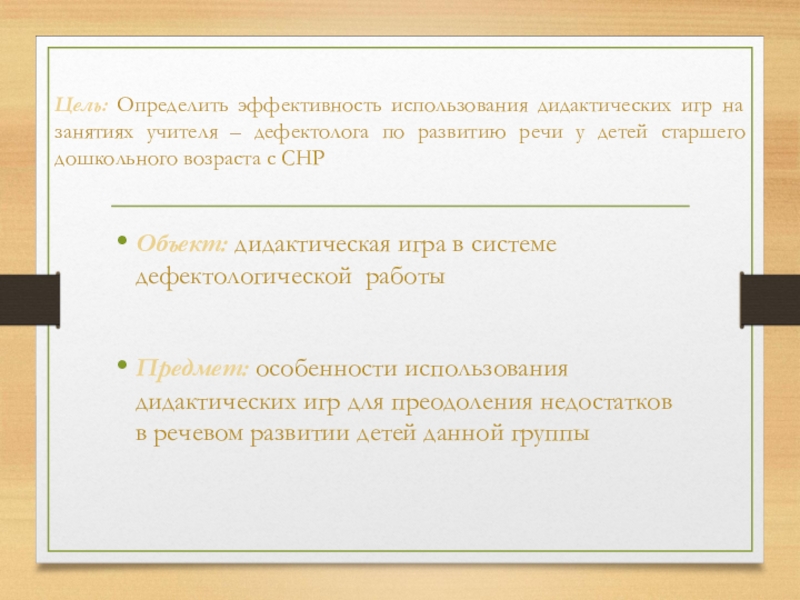 Цель: Определить эффективность использования дидактических игр на занятиях учителя – дефектолога по развитию речи у детей старшего дошкольного возраста с СНР

• Объект: дидактическая игра в системе дефектологической работы

• Предмет: особенности использования дидактических игр для преодоления недостатков в речевом развитии детей данной группы